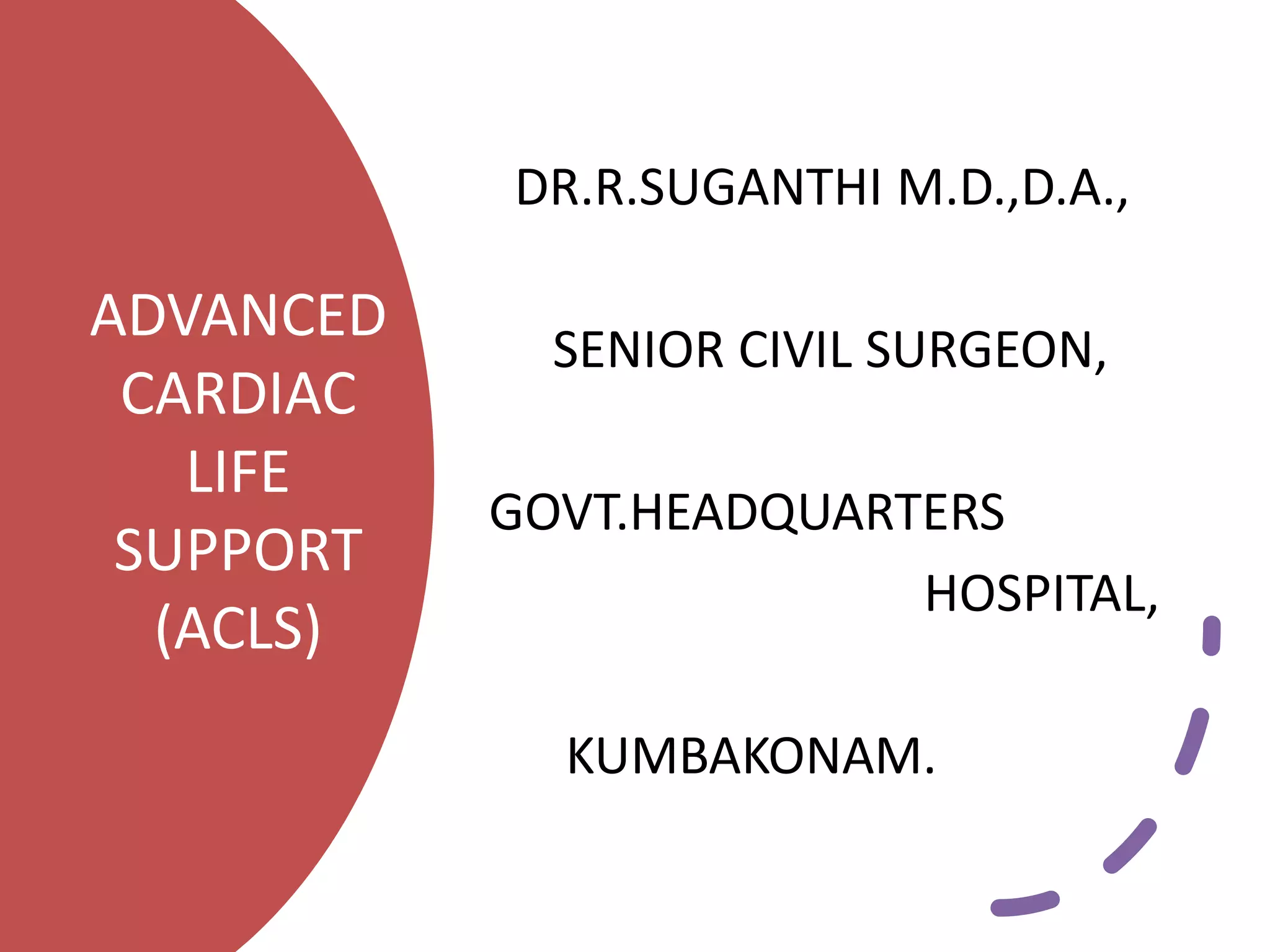 ADVANCED CARDIAC LIFE SUPPORT (ACLS)

DR.R.SUGANTHI M.D.,D.A.,

SENIOR CIVIL SURGEON,

GOVT.HEADQUARTERS HOSPITAL,

KUMBAKONAM.